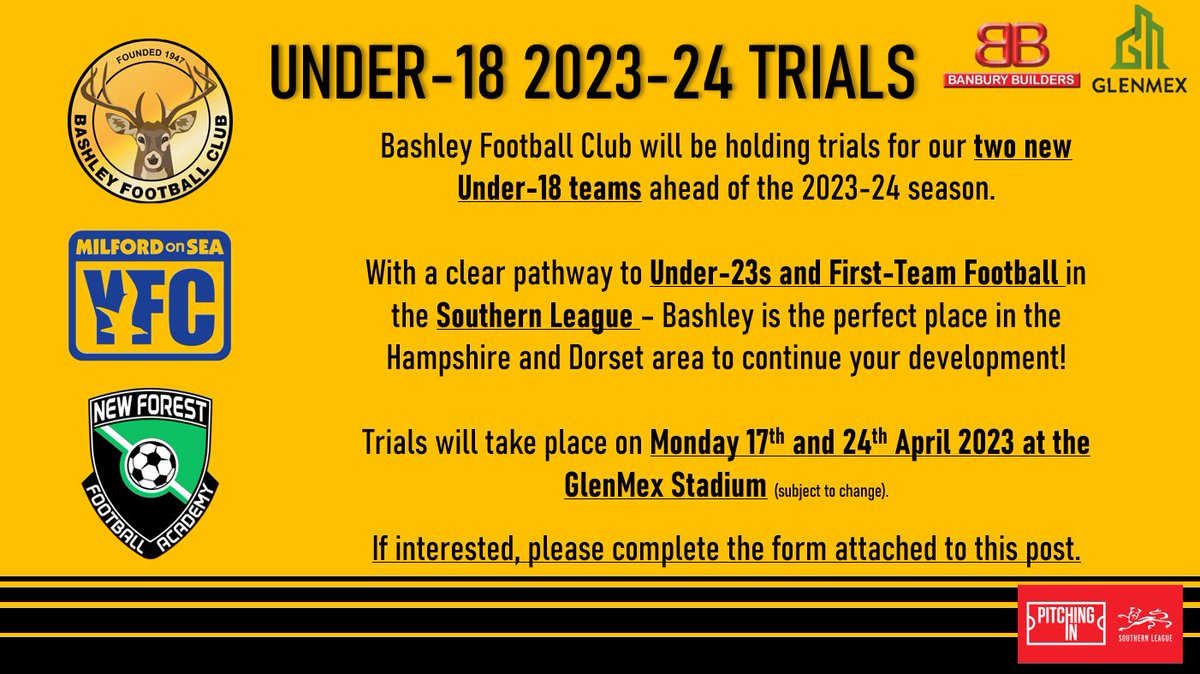 FOUNDED 1947
BASHLEY FOOTBALL CLUB

MILFORD on SEA
YFC

NEW FOREST
FOOTBALL ACADEMY

UNDER-18 2023-24 TRIALS

BB
BANBURY BUILDERS

GLENMEX

Bashley Football Club will be holding trials for our two new Under-18 teams ahead of the 2023-24 season.

With a clear pathway to Under-23s and First-Team Football in the Southern League – Bashley is the perfect place in the Hampshire and Dorset area to continue your development!

Trials will take place on Monday 17th and 24th April 2023 at the GlenMex Stadium (subject to change).

If interested, please complete the form attached to this post.

PITCHING IN
SOUTHERN LEAGUE